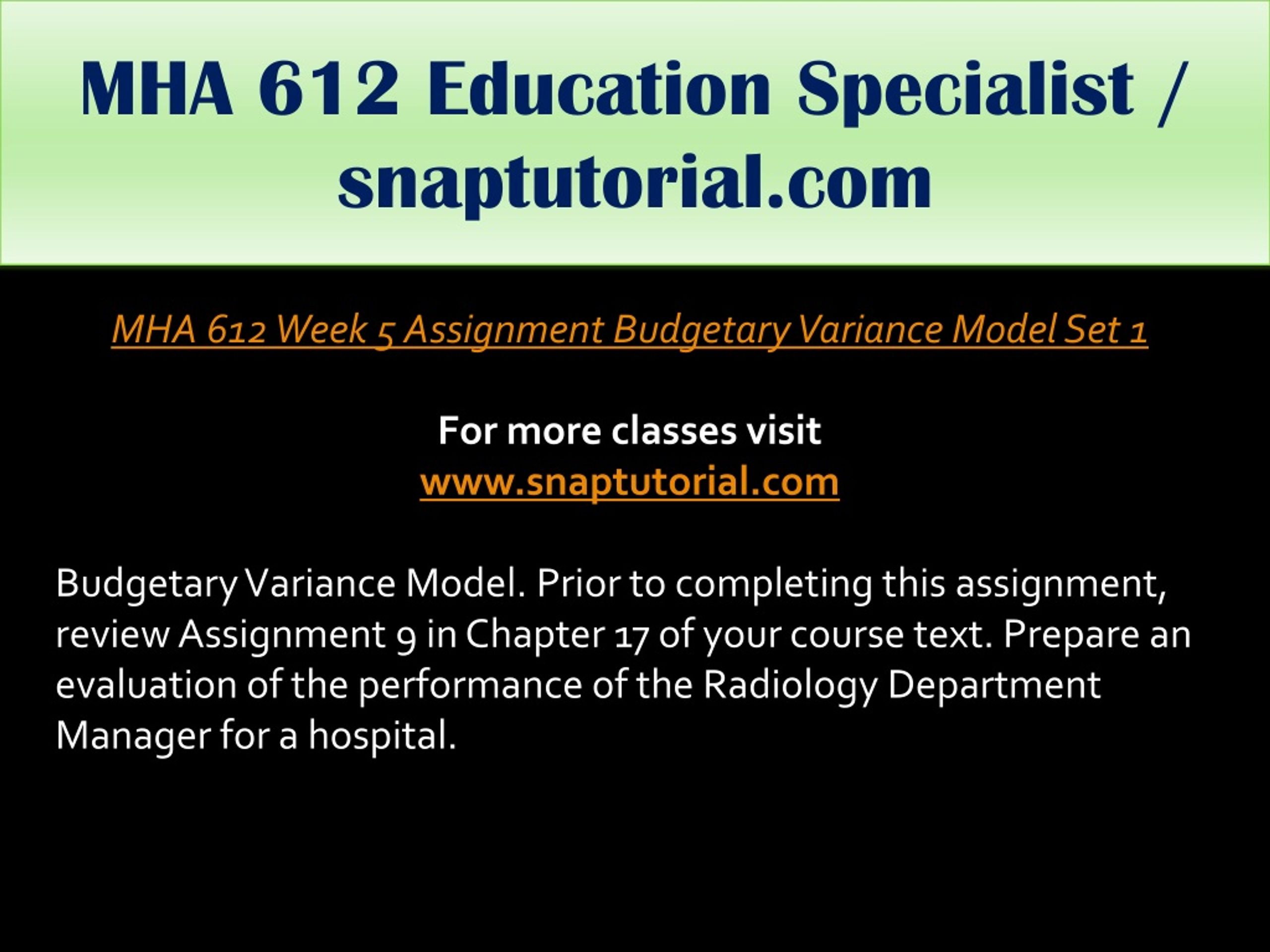 MHA 612 Education Specialist / snaptutorial.com

MHA 612 Week 5 Assignment Budgetary Variance Model Set 1

For more classes visit
www.snaptutorial.com

Budgetary Variance Model. Prior to completing this assignment, review Assignment 9 in Chapter 17 of your course text. Prepare an evaluation of the performance of the Radiology Department Manager for a hospital.